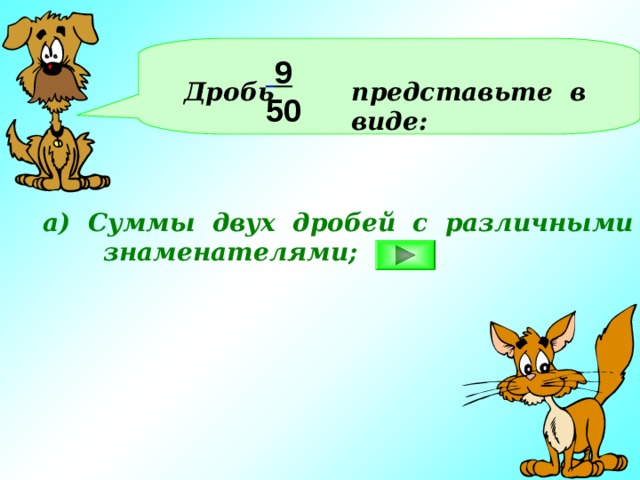 Дробь $\frac{9}{50}$ представьте в виде:

а) Суммы двух дробей с различными знаменателями;